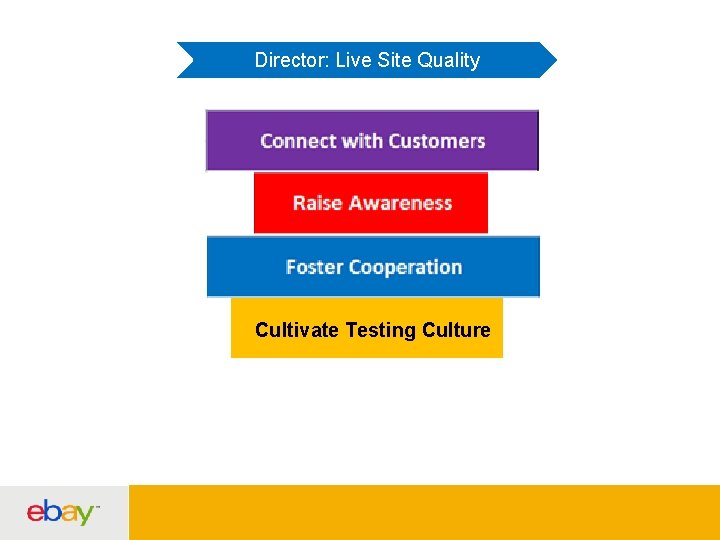 Director: Live Site Quality

Connect with Customers

Raise Awareness

Foster Cooperation

Cultivate Testing Culture

ebay